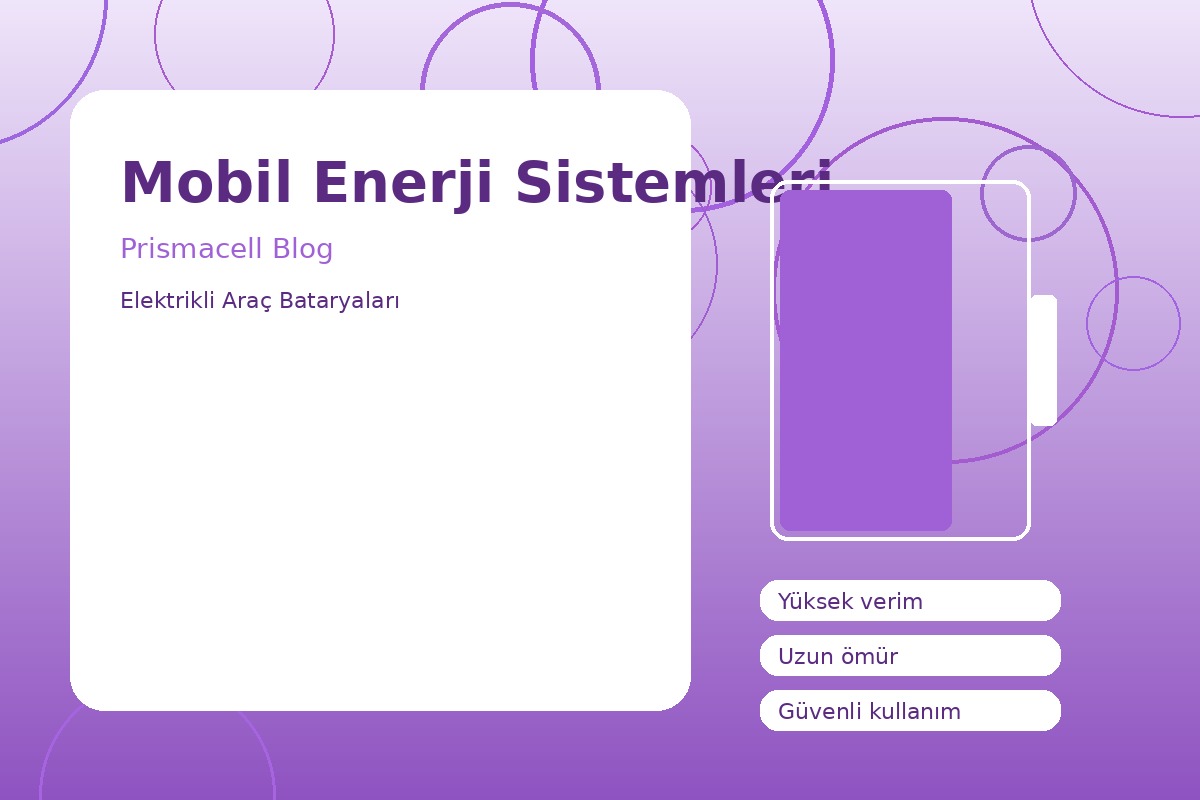 Mobil Enerji Sistemleri

Prismacell Blog

Elektrikli Araç Bataryaları

Yüksek verim

Uzun ömür

Güvenli kullanım